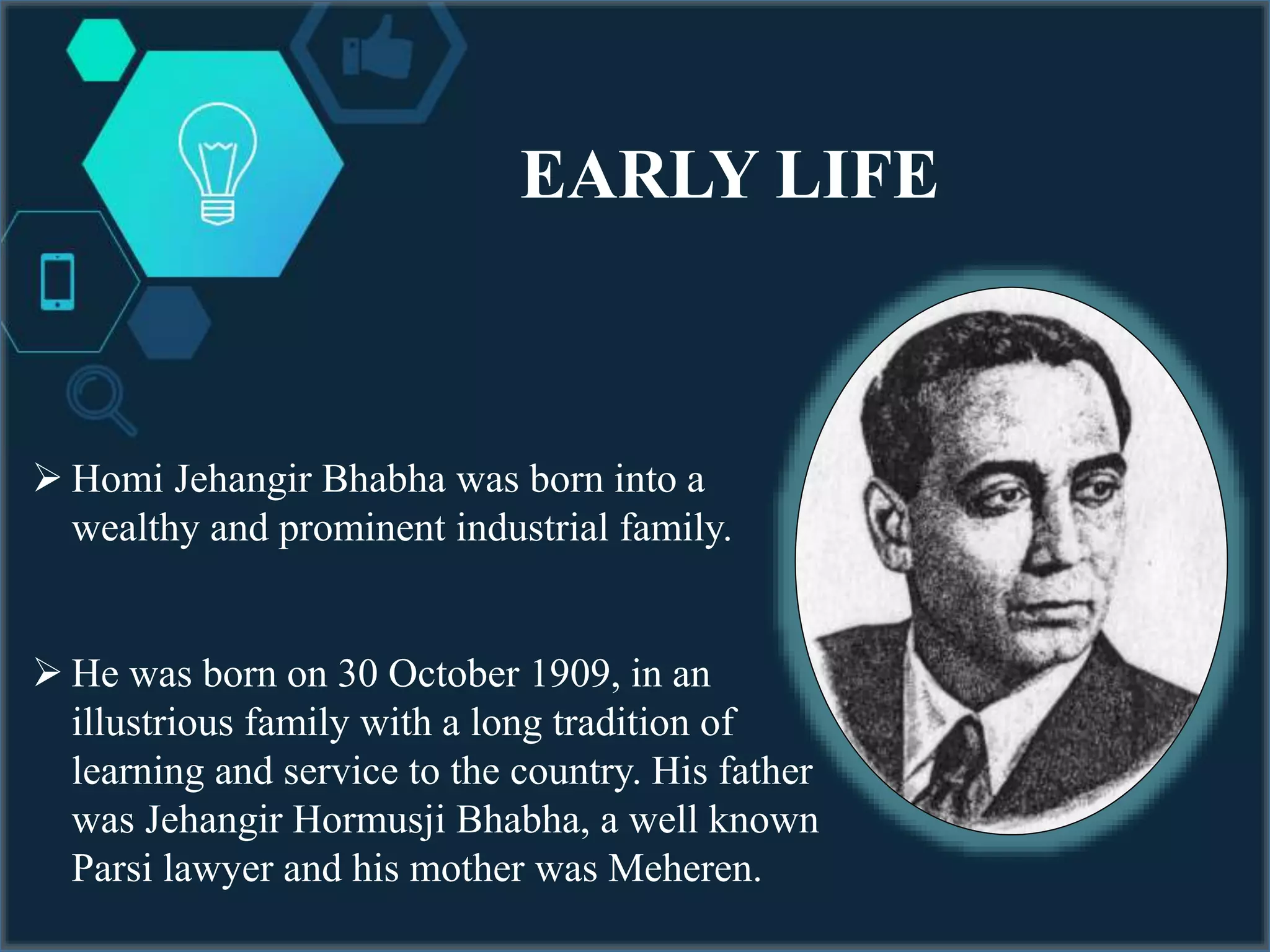 EARLY LIFE

➢ Homi Jehangir Bhabha was born into a wealthy and prominent industrial family.

➢ He was born on 30 October 1909, in an illustrious family with a long tradition of learning and service to the country. His father was Jehangir Hormusji Bhabha, a well known Parsi lawyer and his mother was Meheren.